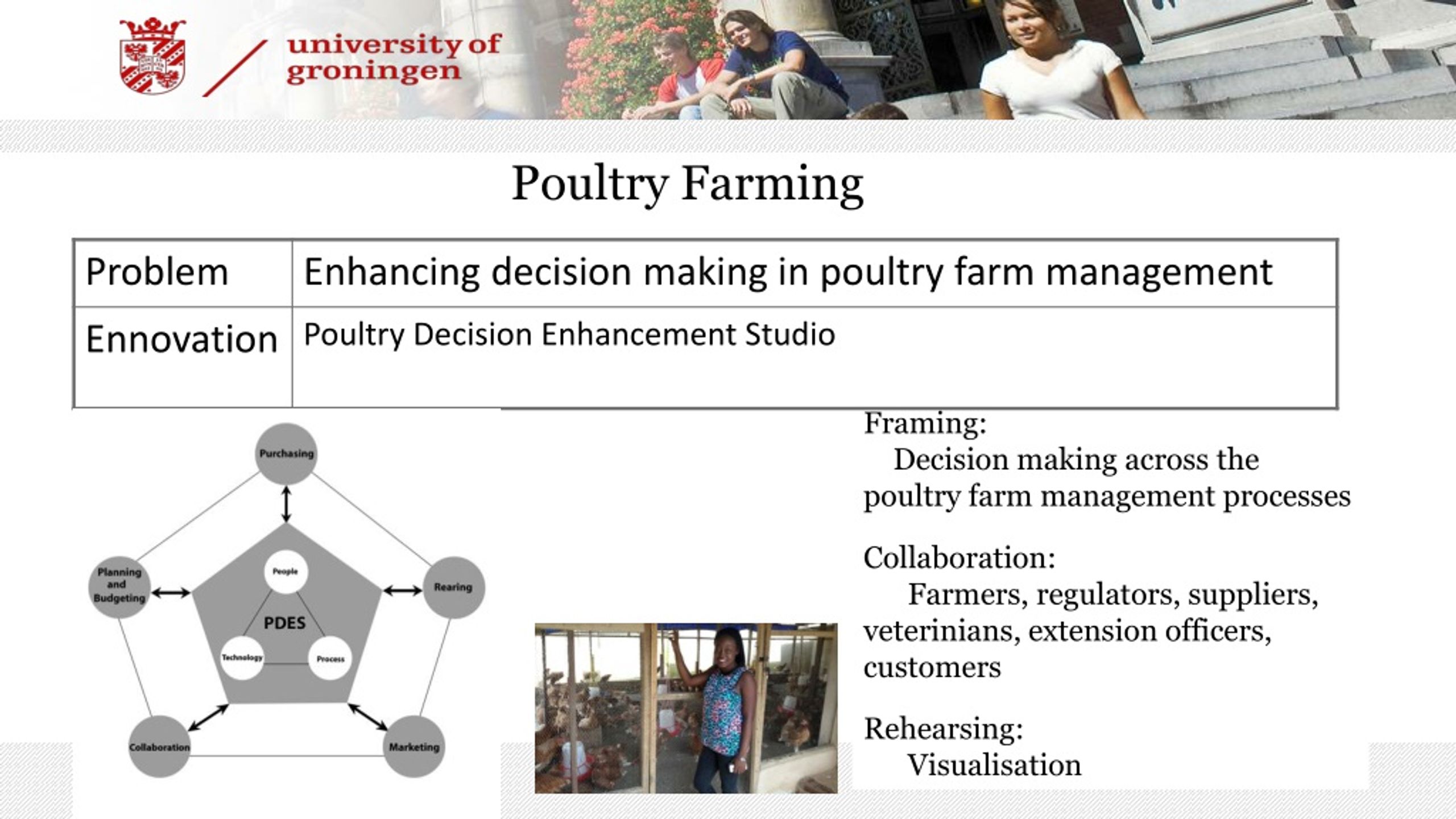 university of groningen

Poultry Farming

| Problem | Enhancing decision making in poultry farm management |
|---|---|
| Ennovation | Poultry Decision Enhancement Studio |

Purchasing

Planning and Budgeting

Rearing

People

PDES

Technology

Process

Collaboration

Marketing

Framing:
Decision making across the poultry farm management processes

Collaboration:
Farmers, regulators, suppliers, veterinians, extension officers, customers

Rehearsing:
Visualisation